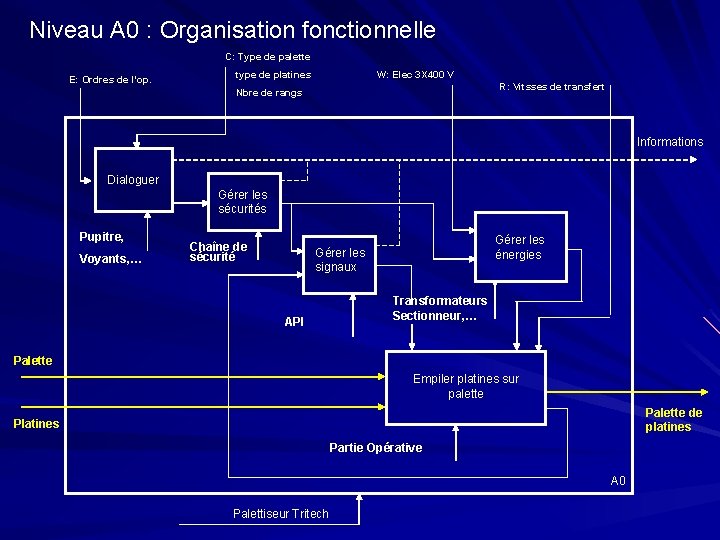 Niveau A0 : Organisation fonctionnelle

E: Ordres de l'op.

C: Type de palette
type de platines
Nbre de rangs

W: Elec 3X400 V

R: Vitsses de transfert

Informations

Dialoguer

Gérer les sécurités

Gérer les signaux

Gérer les énergies

Pupitre,
Voyants,…

Chaîne de sécurité

API

Transformateurs
Sectionneur,…

Palette

Platines

Empiler platines sur palette

Palette de platines

Partie Opérative

A0

Palettiseur Tritech